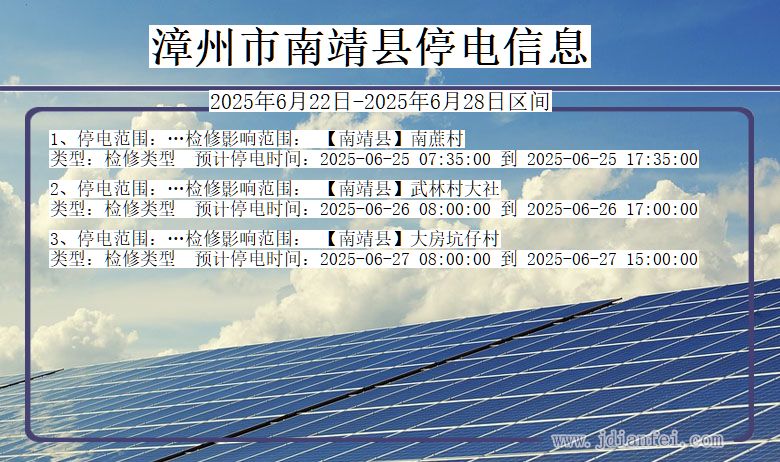 漳州市南靖县停电信息

2025年6月22日-2025年6月28日区间

1、停电范围：…检修影响范围：【南靖县】南蔗村
类型：检修类型　预计停电时间：2025-06-25 07:35:00 到 2025-06-25 17:35:00

2、停电范围：…检修影响范围：【南靖县】武林村大社
类型：检修类型　预计停电时间：2025-06-26 08:00:00 到 2025-06-26 17:00:00

3、停电范围：…检修影响范围：【南靖县】大房坑仔村
类型：检修类型　预计停电时间：2025-06-27 08:00:00 到 2025-06-27 15:00:00

www.jdianfei.com